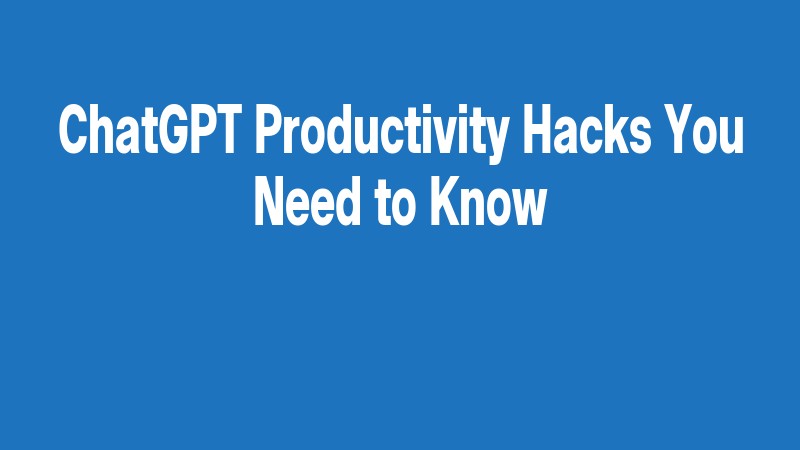 ChatGPT Productivity Hacks You Need to Know